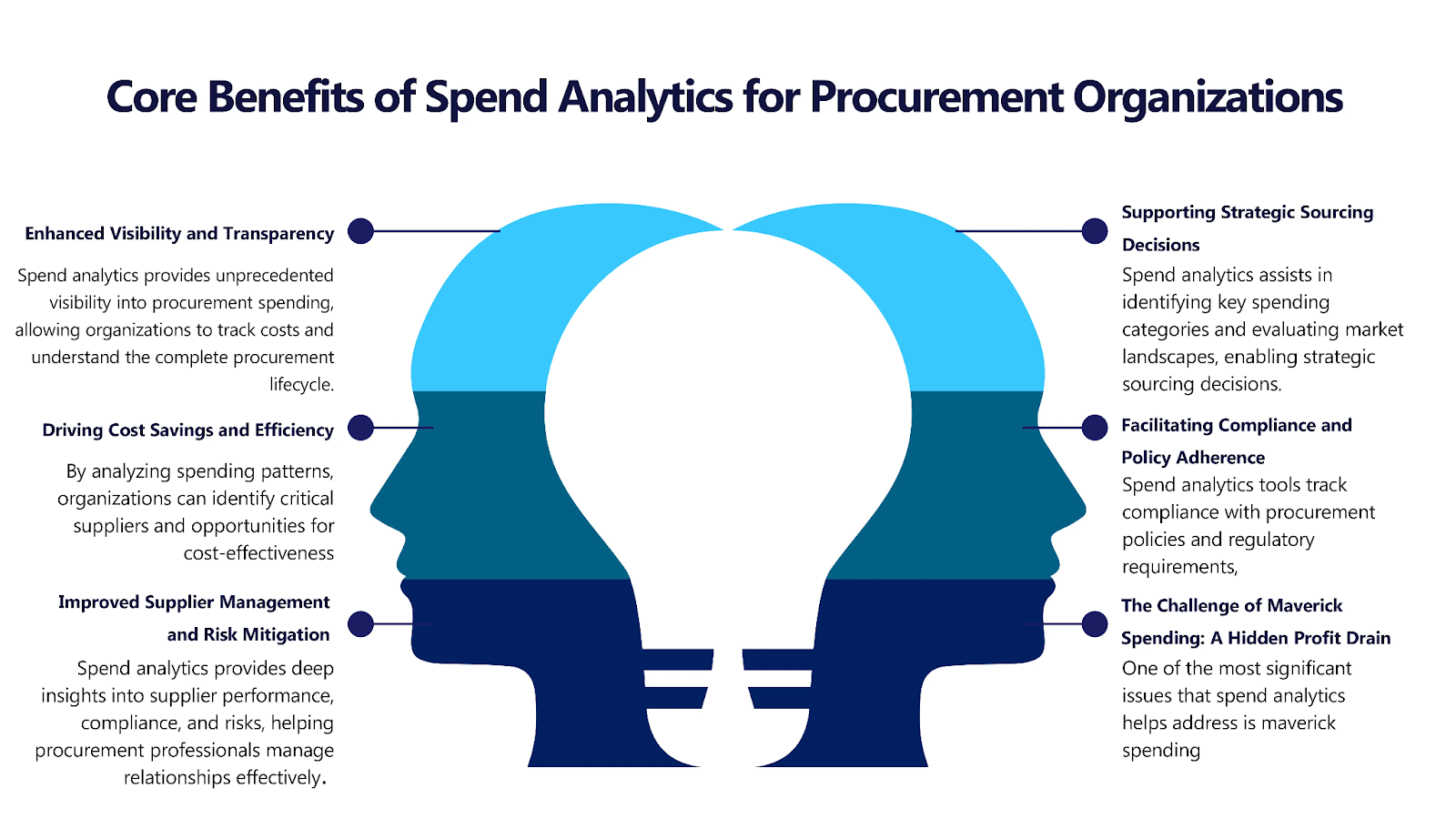 Core Benefits of Spend Analytics for Procurement Organizations

Enhanced Visibility and Transparency

Spend analytics provides unprecedented visibility into procurement spending, allowing organizations to track costs and understand the complete procurement lifecycle.

Driving Cost Savings and Efficiency

By analyzing spending patterns, organizations can identify critical suppliers and opportunities for cost-effectiveness

Improved Supplier Management and Risk Mitigation

Spend analytics provides deep insights into supplier performance, compliance, and risks, helping procurement professionals manage relationships effectively.

Supporting Strategic Sourcing Decisions

Spend analytics assists in identifying key spending categories and evaluating market landscapes, enabling strategic sourcing decisions.

Facilitating Compliance and Policy Adherence

Spend analytics tools track compliance with procurement policies and regulatory requirements,

The Challenge of Maverick Spending: A Hidden Profit Drain

One of the most significant issues that spend analytics helps address is maverick spending